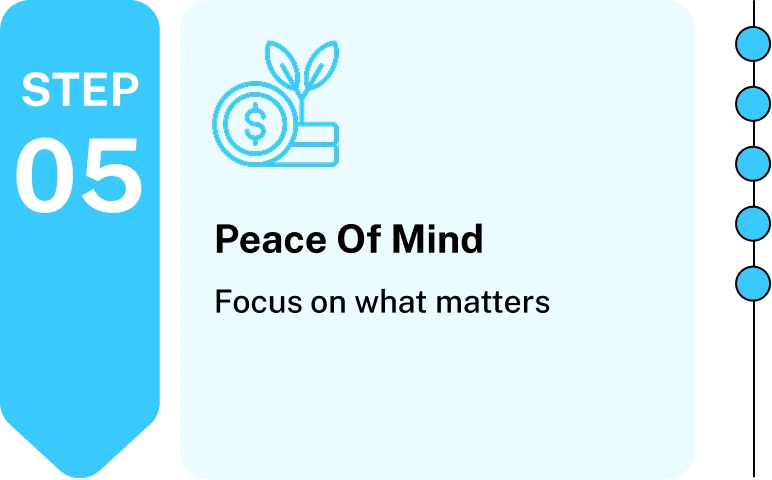 STEP
05

$

Peace Of Mind

Focus on what matters